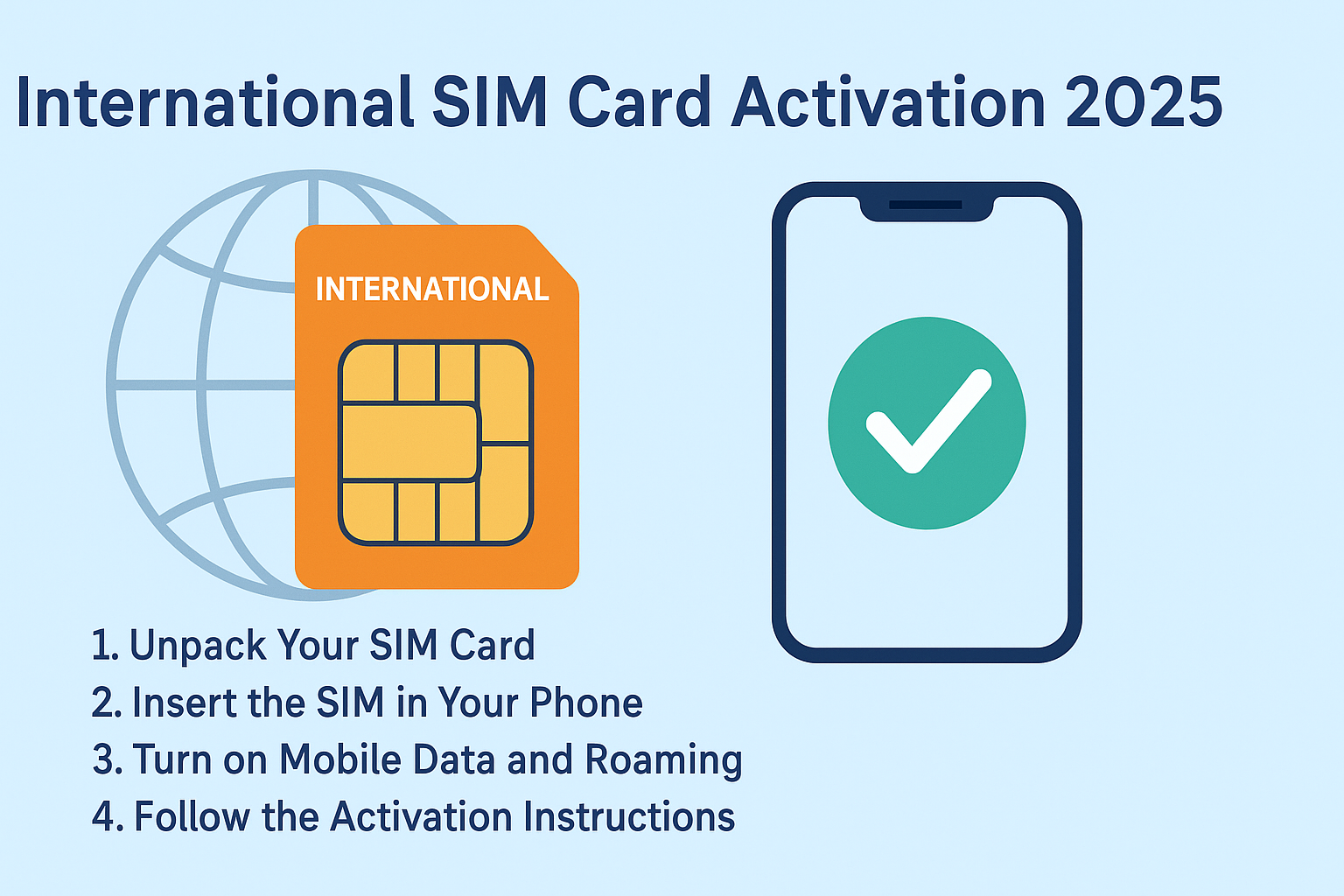 International SIM Card Activation 2025

INTERNATIONAL

1. Unpack Your SIM Card
2. Insert the SIM in Your Phone
3. Turn on Mobile Data and Roaming
4. Follow the Activation Instructions